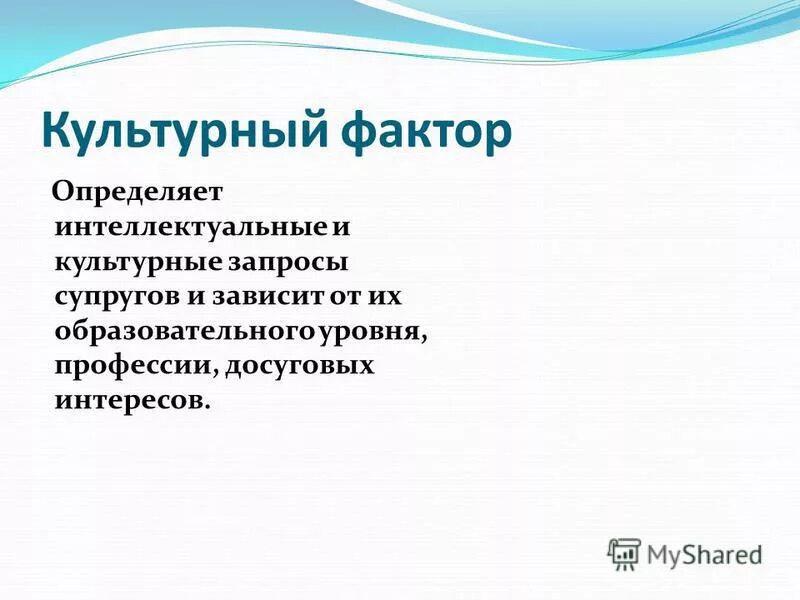 Культурный фактор

Определяет интеллектуальные и культурные запросы супругов и зависит от их образовательного уровня, профессии, досуговых интересов.

MyShared